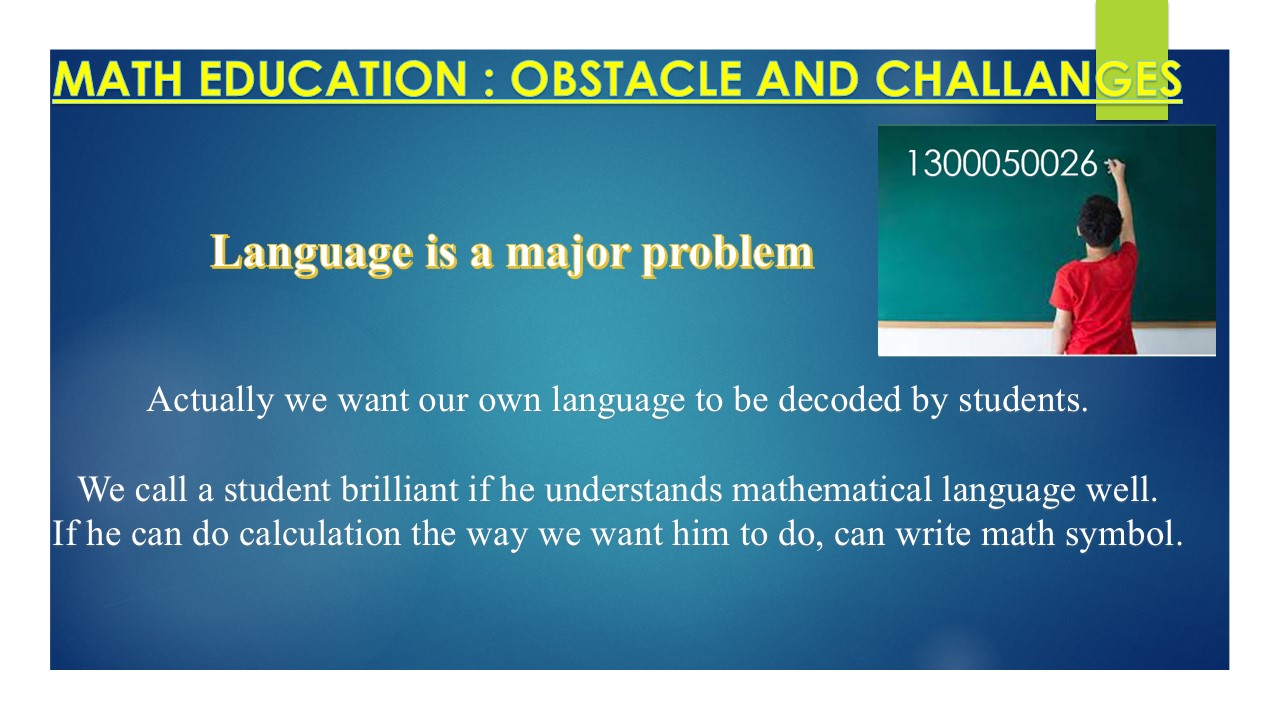 MATH EDUCATION : OBSTACLE AND CHALLANGES

1300050026

Language is a major problem

Actually we want our own language to be decoded by students.

We call a student brilliant if he understands mathematical language well. If he can do calculation the way we want him to do, can write math symbol.